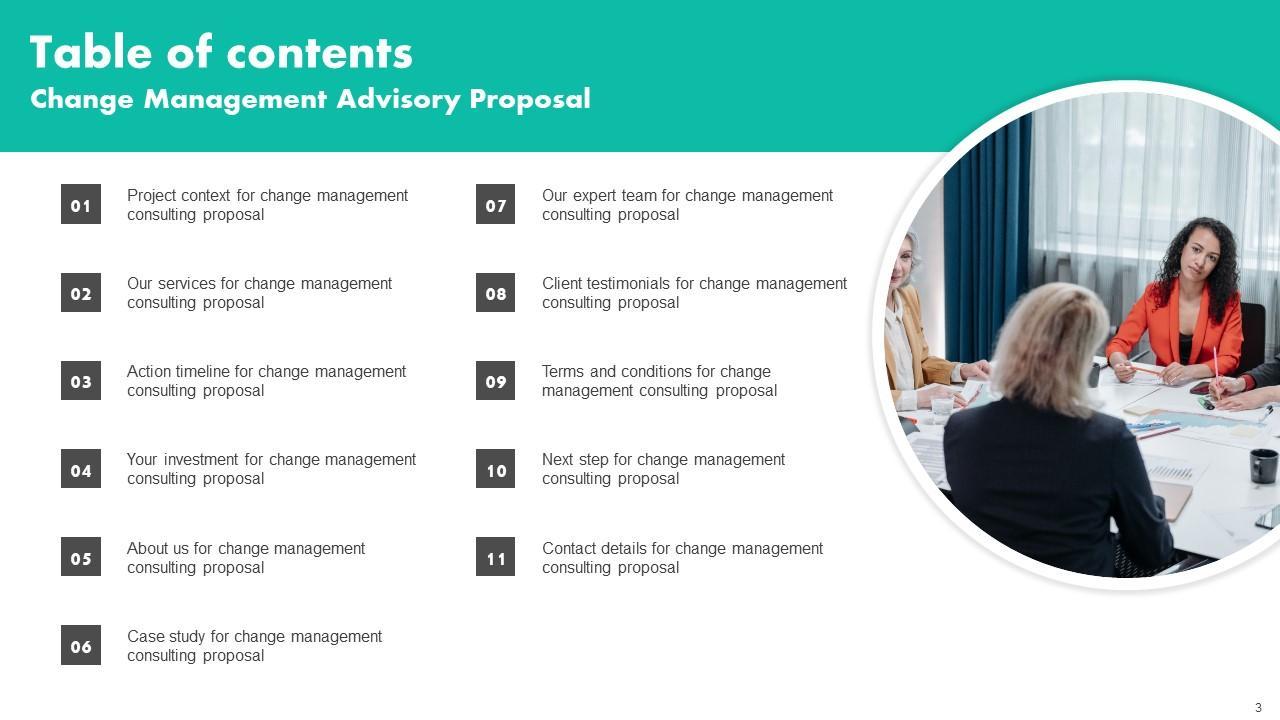 Table of contents
Change Management Advisory Proposal

01
Project context for change management consulting proposal

02
Our services for change management consulting proposal

03
Action timeline for change management consulting proposal

04
Your investment for change management consulting proposal

05
About us for change management consulting proposal

06
Case study for change management consulting proposal

07
Our expert team for change management consulting proposal

08
Client testimonials for change management consulting proposal

09
Terms and conditions for change management consulting proposal

10
Next step for change management consulting proposal

11
Contact details for change management consulting proposal

3